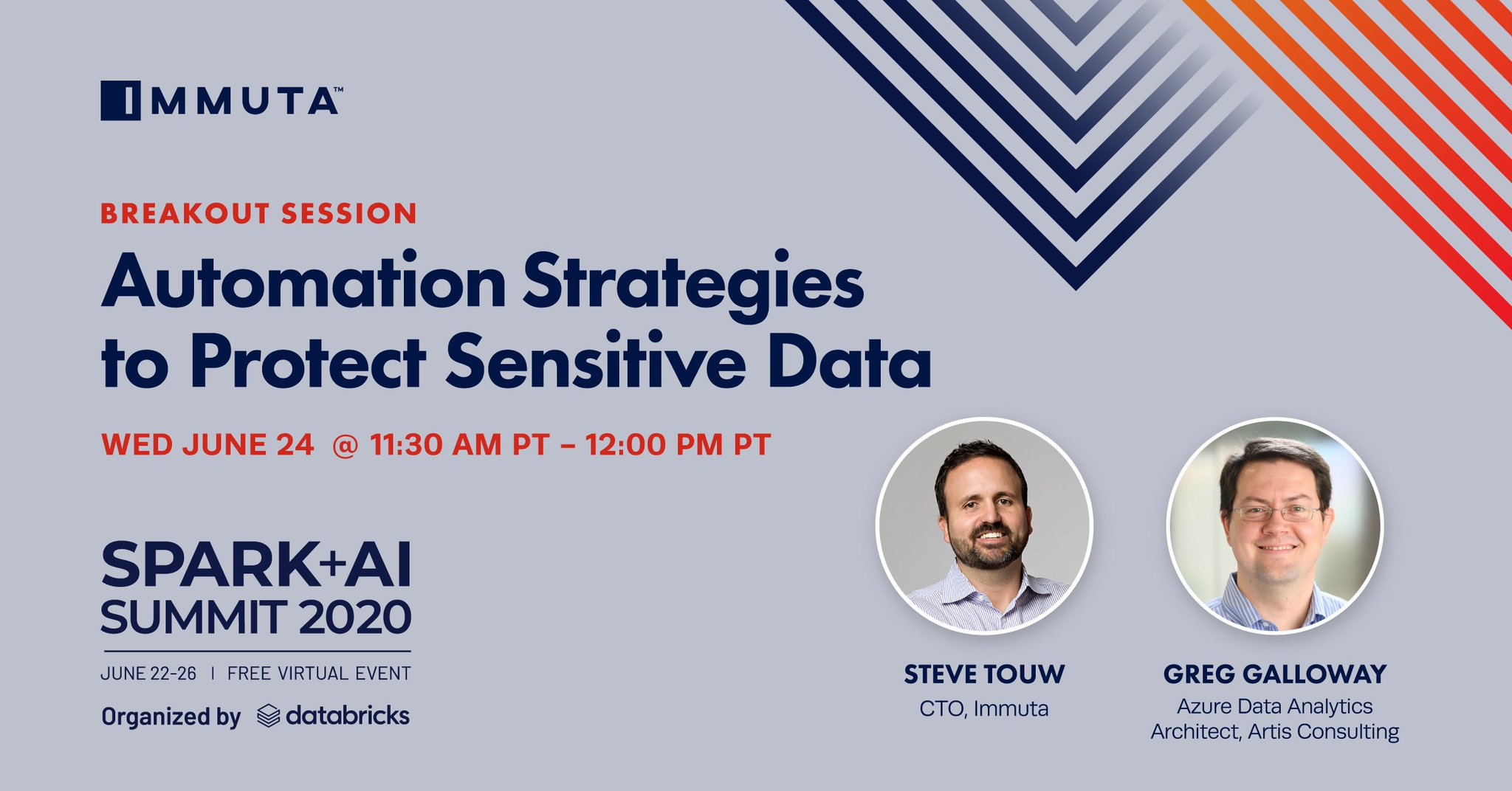 IMMUTA™

BREAKOUT SESSION

Automation Strategies to Protect Sensitive Data

WED JUNE 24 @ 11:30 AM PT – 12:00 PM PT

SPARK+AI SUMMIT 2020

JUNE 22-26 | FREE VIRTUAL EVENT

Organized by databricks

STEVE TOUW
CTO, Immuta

GREG GALLOWAY
Azure Data Analytics Architect, Artis Consulting